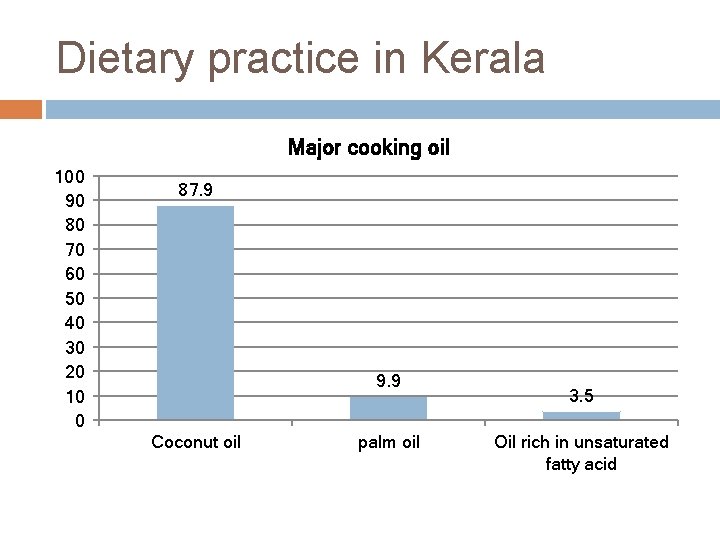 Dietary practice in Kerala

Major cooking oil

100
90
80
70
60
50
40
30
20
10
0

87.9
9.9
3.5

Coconut oil
palm oil
Oil rich in unsaturated fatty acid